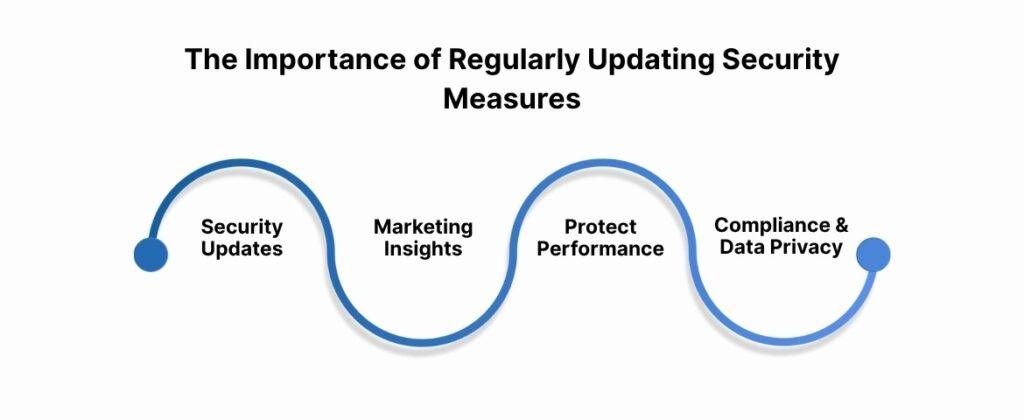 The Importance of Regularly Updating Security Measures

Security Updates

Marketing Insights

Protect Performance

Compliance & Data Privacy